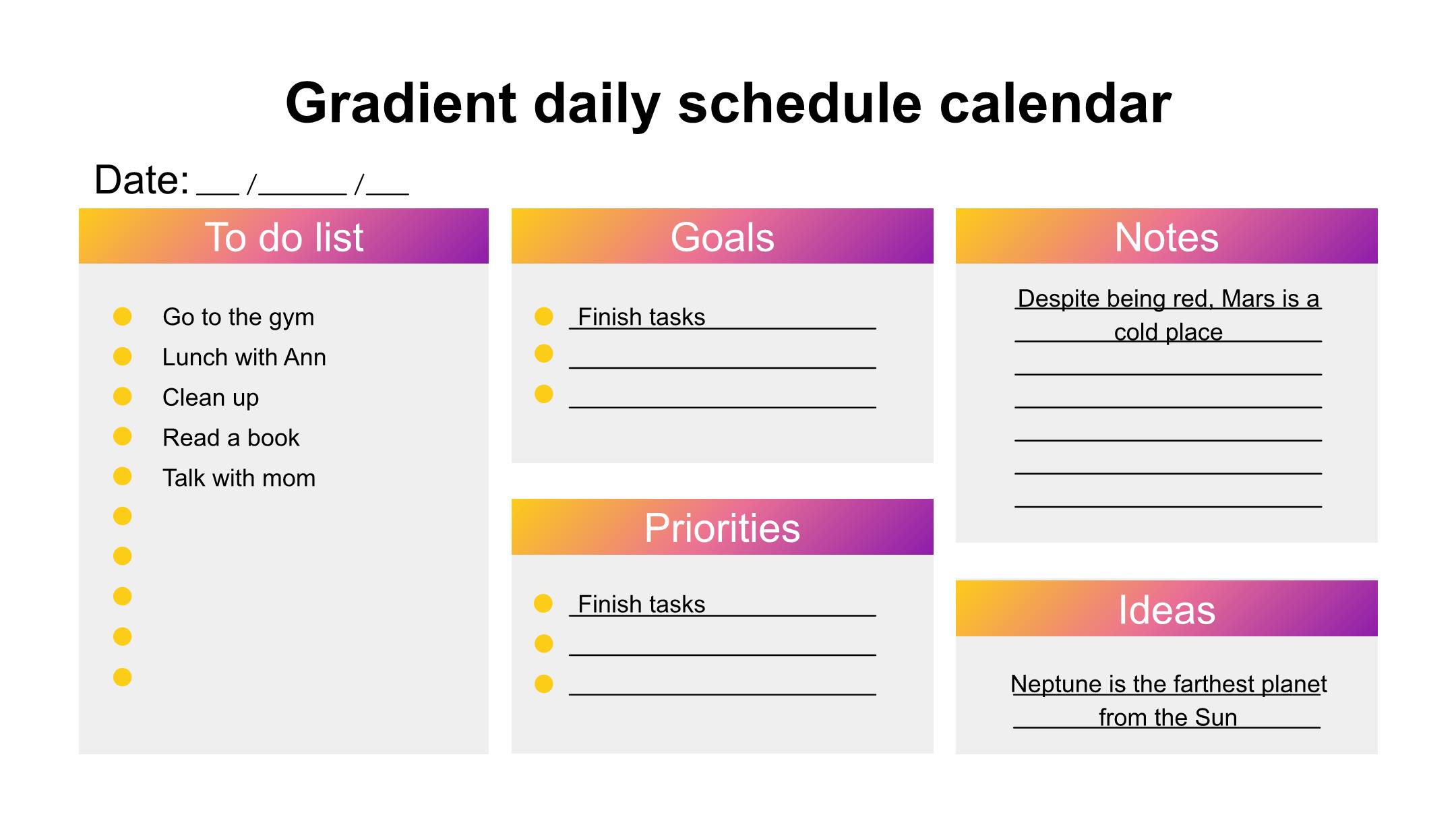 Gradient daily schedule calendar

Date: __ /_____ /__

To do list

Go to the gym
Lunch with Ann
Clean up
Read a book
Talk with mom

Goals

Finish tasks

Priorities

Finish tasks

Notes

Despite being red, Mars is a cold place

Ideas

Neptune is the farthest planet from the Sun